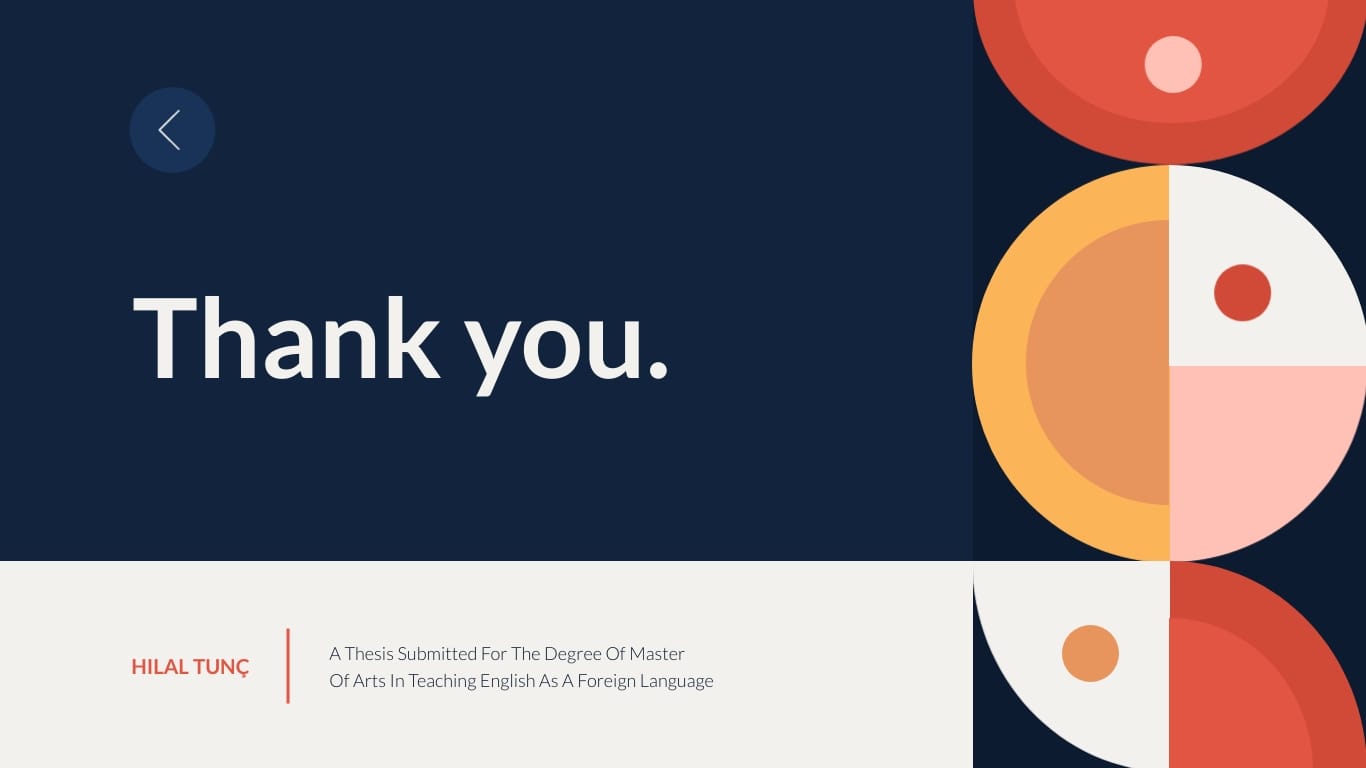 Thank you.

HILAL TUNÇ

A Thesis Submitted For The Degree Of Master Of Arts In Teaching English As A Foreign Language